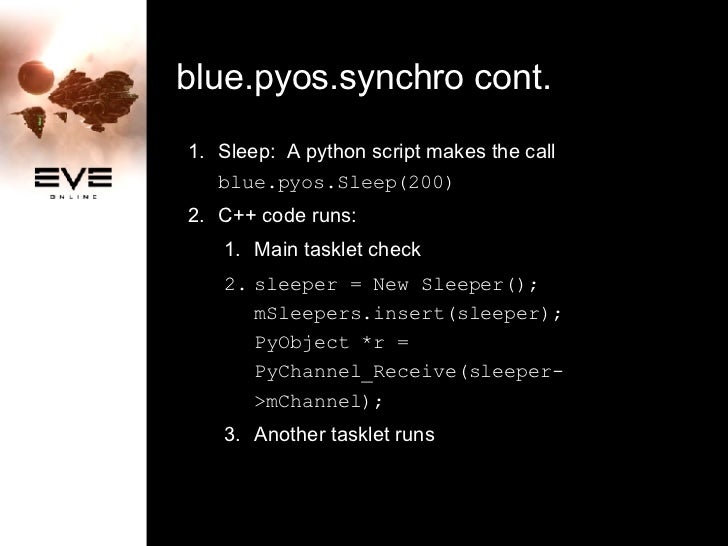 EVE
ONLINE

blue.pyos.synchro cont.

1. Sleep: A python script makes the call blue.pyos.Sleep(200)
2. C++ code runs:
   1. Main tasklet check
   2. sleeper = New Sleeper(); mSleepers.insert(sleeper); PyObject *r = PyChannel_Receive(sleeper->mChannel);
   3. Another tasklet runs